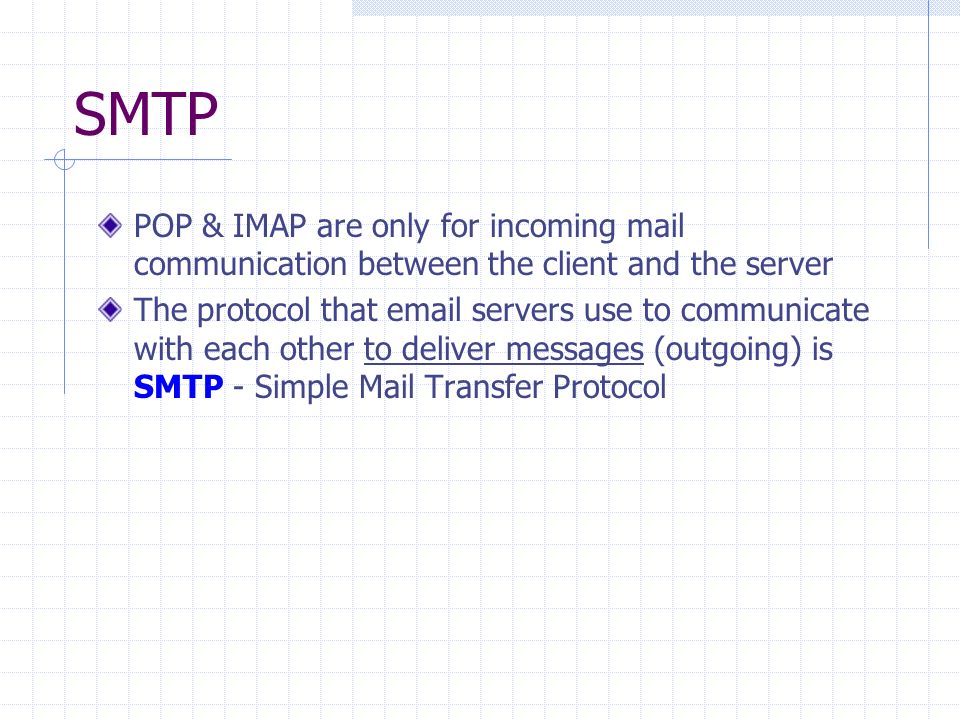 SMTP

POP & IMAP are only for incoming mail communication between the client and the server

The protocol that email servers use to communicate with each other to deliver messages (outgoing) is SMTP - Simple Mail Transfer Protocol